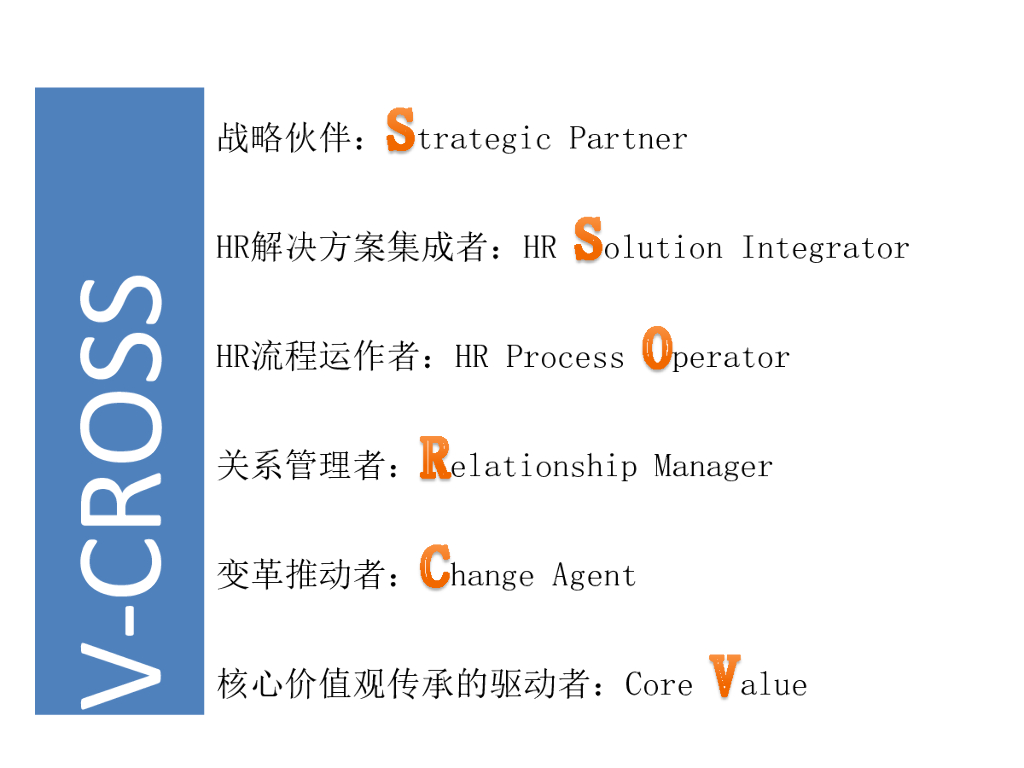 V-CROSS

战略伙伴：Strategic Partner

HR解决方案集成者：HR Solution Integrator

HR流程运作者：HR Process Operator

关系管理者：Relationship Manager

变革推动者：Change Agent

核心价值观传承的驱动者：Core Value